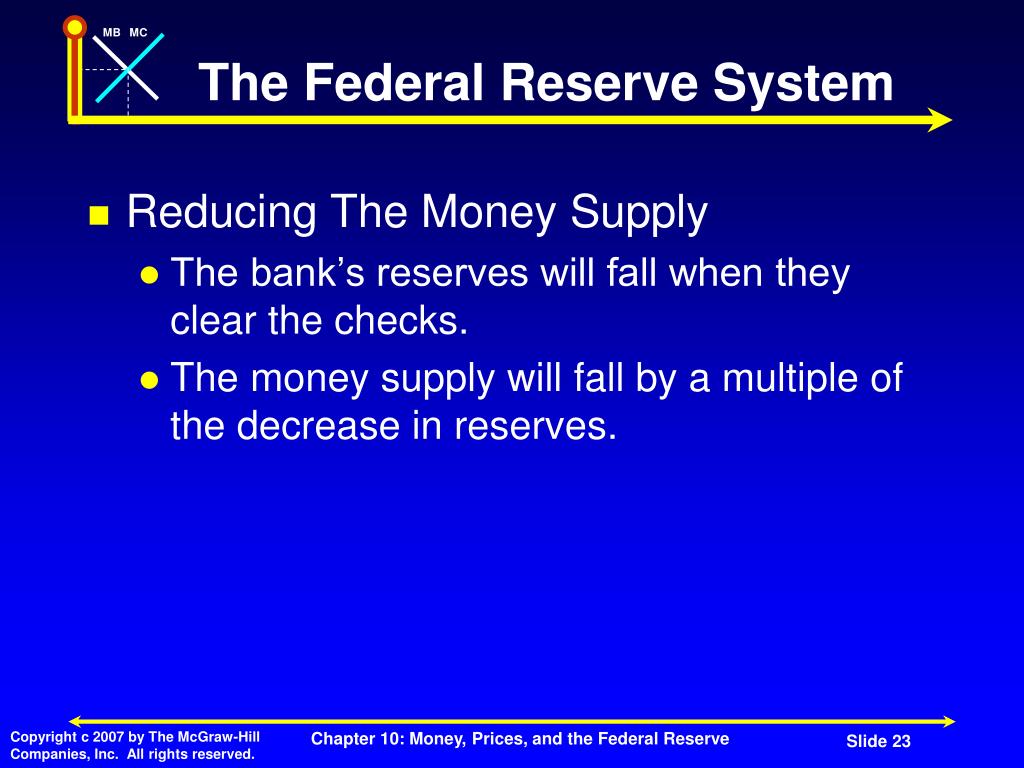 MB MC

The Federal Reserve System

Reducing The Money Supply

The bank’s reserves will fall when they clear the checks.

The money supply will fall by a multiple of the decrease in reserves.

Copyright c 2007 by The McGraw-Hill Companies, Inc. All rights reserved.

Chapter 10: Money, Prices, and the Federal Reserve

Slide 23